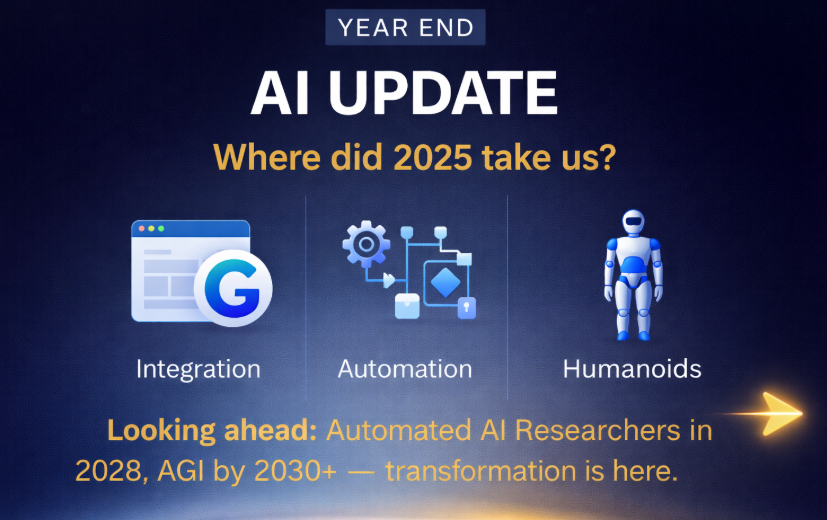 YEAR END

AI UPDATE

Where did 2025 take us?

G

Integration

Automation

Humanoids

Looking ahead: Automated AI Researchers in 2028, AGI by 2030+ — transformation is here.